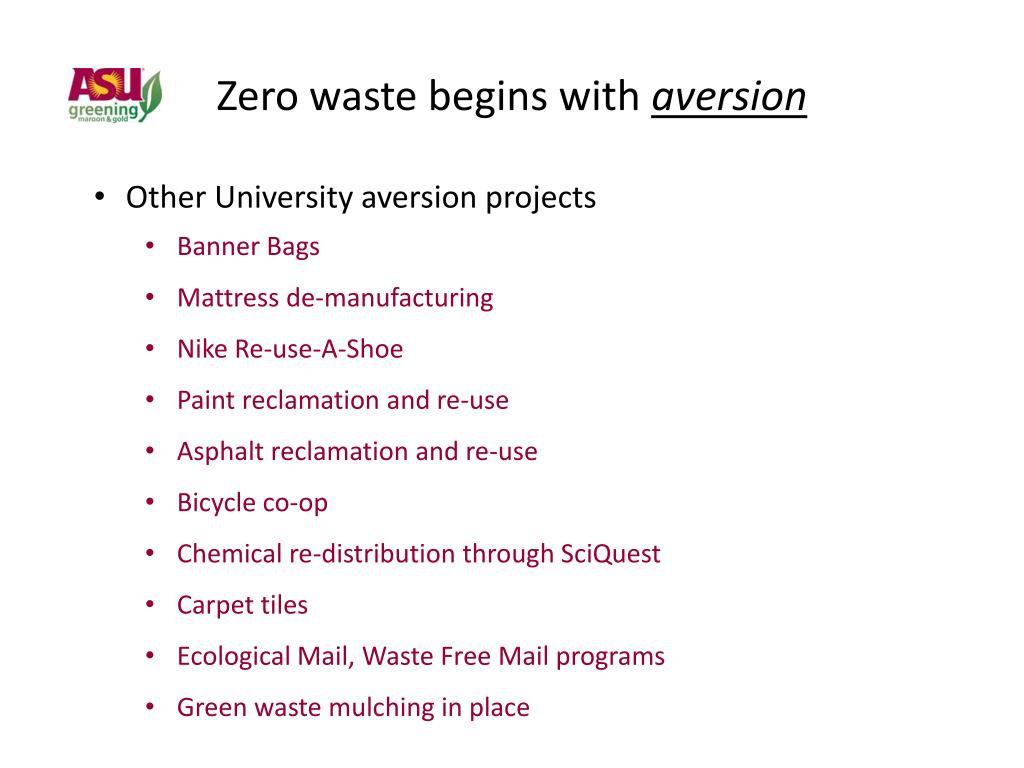 ASU greening maroon & gold

Zero waste begins with aversion

• Other University aversion projects
  • Banner Bags
  • Mattress de-manufacturing
  • Nike Re-use-A-Shoe
  • Paint reclamation and re-use
  • Asphalt reclamation and re-use
  • Bicycle co-op
  • Chemical re-distribution through SciQuest
  • Carpet tiles
  • Ecological Mail, Waste Free Mail programs
  • Green waste mulching in place